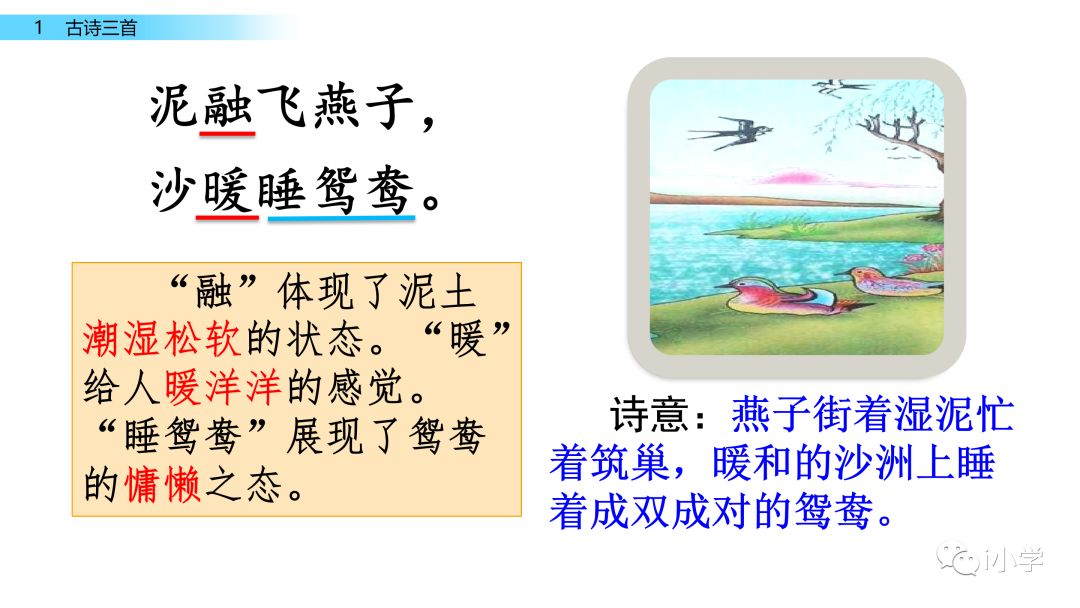 1 古诗三首

泥融飞燕子，
沙暖睡鸳鸯。

“融”体现了泥土潮湿松软的状态。“暖”给人暖洋洋的感觉。“睡鸳鸯”展现了鸳鸯的慵懒之态。

诗意：燕子衔着湿泥忙着筑巢，暖和的沙洲上睡着成双成对的鸳鸯。

小学